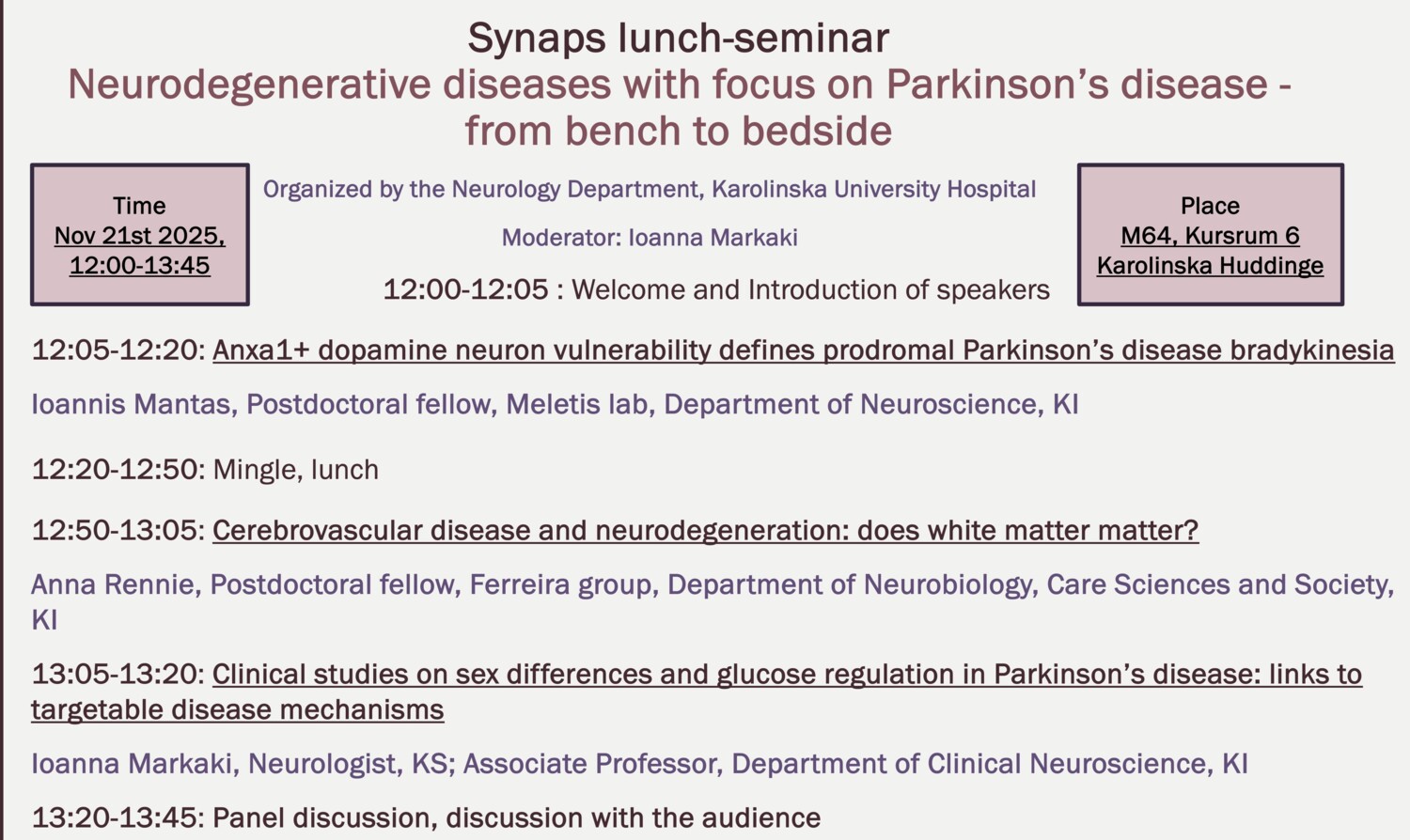 Synaps lunch-seminar
Neurodegenerative diseases with focus on Parkinson's disease - from bench to bedside

Time
Nov 21st 2025, 12:00-13:45

Organized by the Neurology Department, Karolinska University Hospital

Moderator: Ioanna Markaki

12:00-12:05 : Welcome and Introduction of speakers

Place
M64, Kursrum 6
Karolinska Huddinge

12:05-12:20: Anxa1+ dopamine neuron vulnerability defines prodromal Parkinson's disease bradykinesia

Ioannis Mantas, Postdoctoral fellow, Meletis lab, Department of Neuroscience, KI

12:20-12:50: Mingle, lunch

12:50-13:05: Cerebrovascular disease and neurodegeneration: does white matter matter?

Anna Rennie, Postdoctoral fellow, Ferreira group, Department of Neurobiology, Care Sciences and Society, KI

13:05-13:20: Clinical studies on sex differences and glucose regulation in Parkinson's disease: links to targetable disease mechanisms

Ioanna Markaki, Neurologist, KS; Associate Professor, Department of Clinical Neuroscience, KI

13:20-13:45: Panel discussion, discussion with the audience